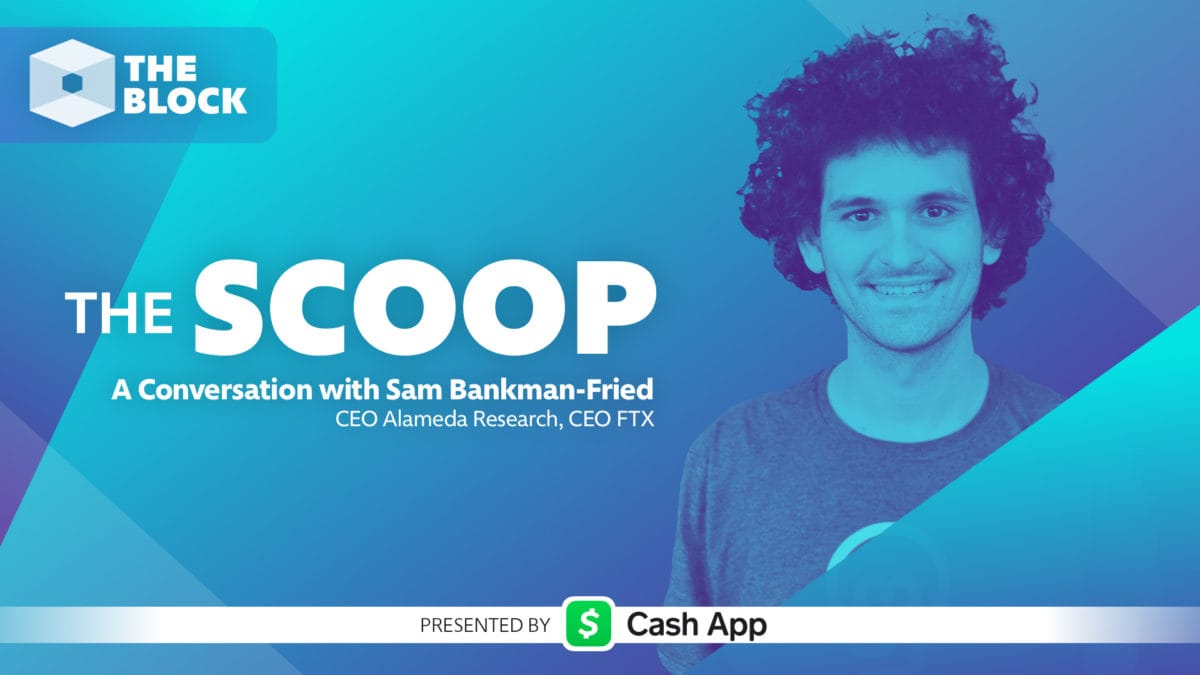 THE BLOCK

THE SCOOP

A Conversation with Sam Bankman-Fried
CEO Alameda Research, CEO FTX

PRESENTED BY $ Cash App